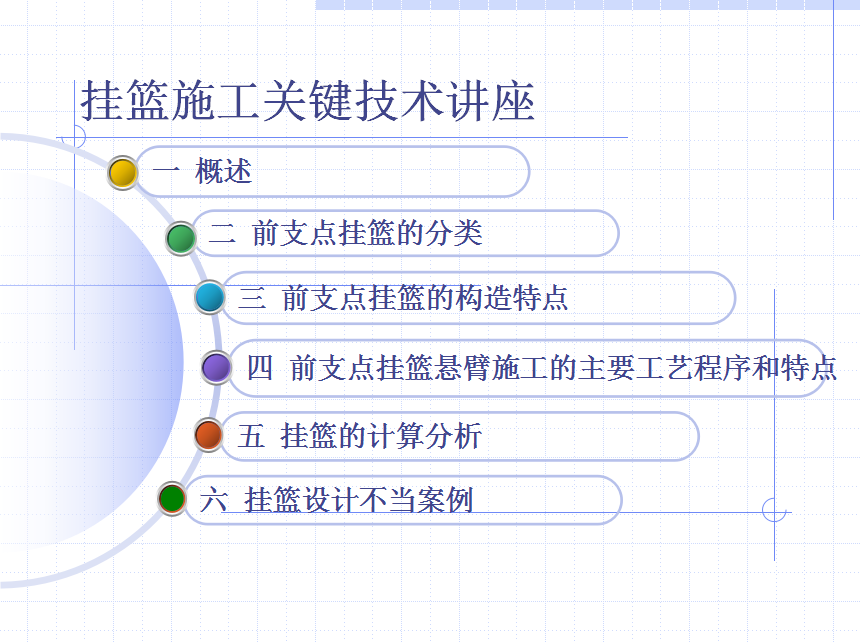 挂篮施工关键技术讲座

一 概述

二 前支点挂篮的分类

三 前支点挂篮的构造特点

四 前支点挂篮悬臂施工的主要工艺程序和特点

五 挂篮的计算分析

六 挂篮设计不当案例